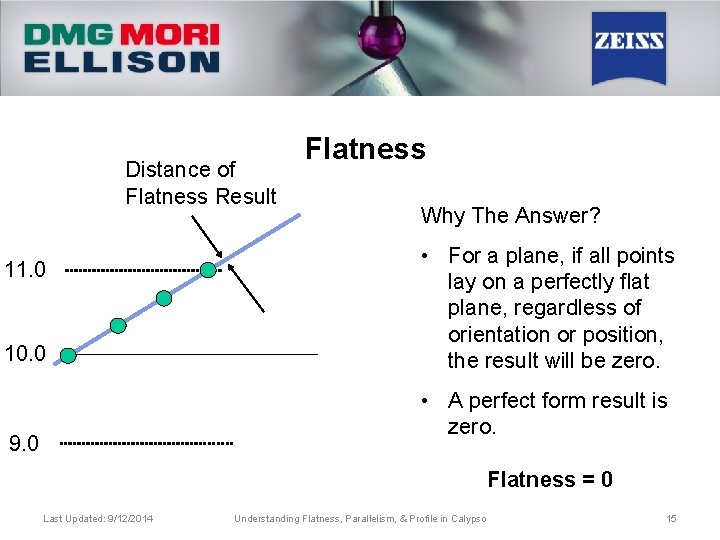 DMG MORI
ELLISON

ZEISS

Flatness

Distance of Flatness Result

11.0

10.0

9.0

Why The Answer?

• For a plane, if all points lay on a perfectly flat plane, regardless of orientation or position, the result will be zero.

• A perfect form result is zero.

Flatness = 0

Last Updated: 9/12/2014

Understanding Flatness, Parallelism, & Profile in Calypso

15